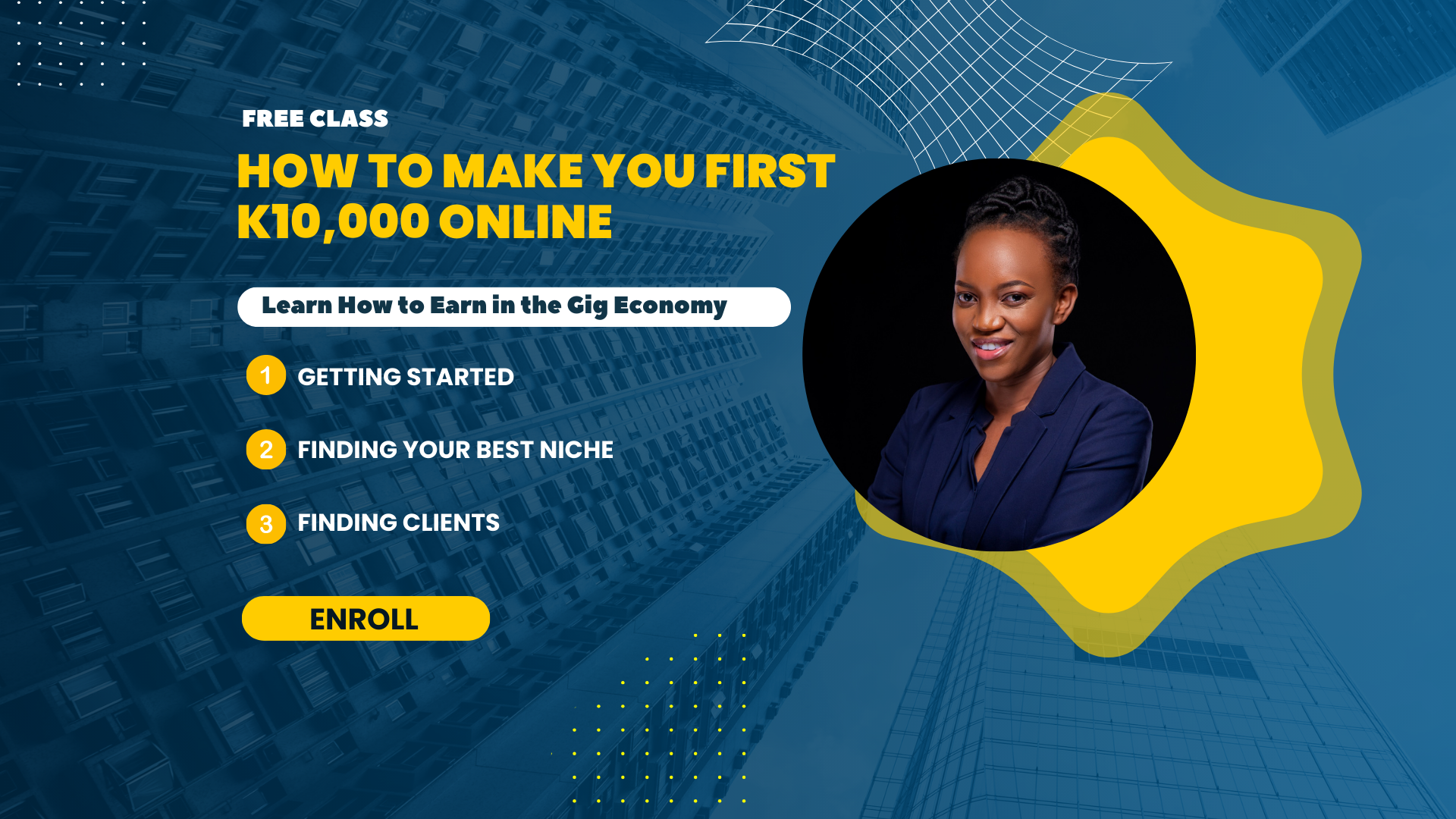 FREE CLASS

HOW TO MAKE YOU FIRST K10,000 ONLINE

Learn How to Earn in the Gig Economy

1 GETTING STARTED

2 FINDING YOUR BEST NICHE

3 FINDING CLIENTS

ENROLL